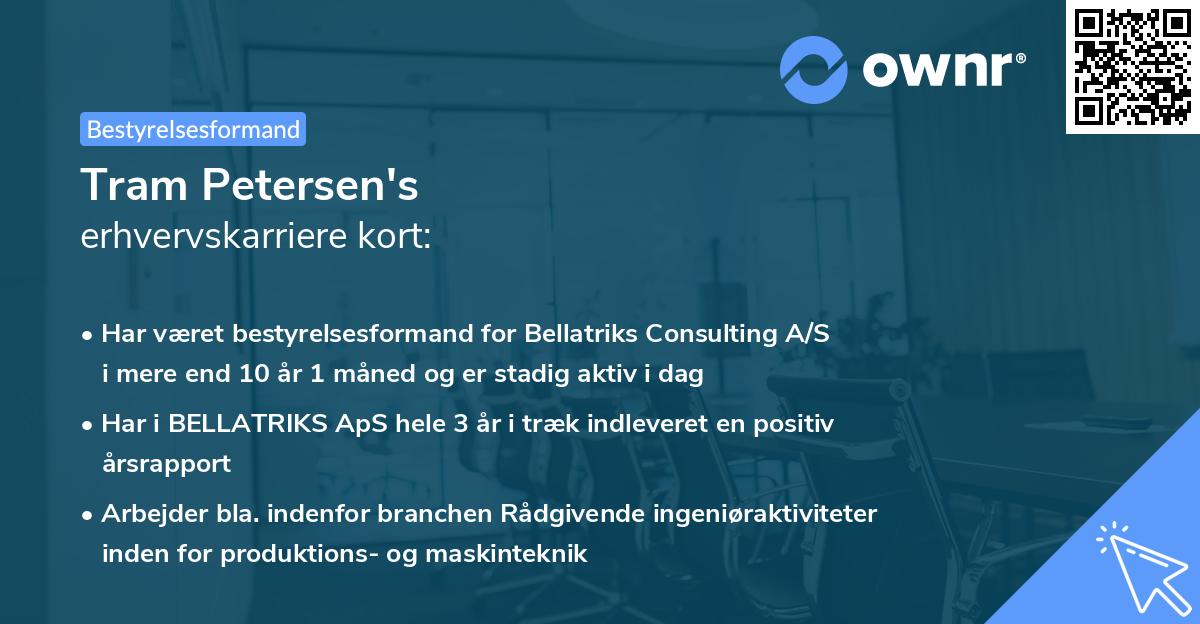 ownr®

Bestyrelsesformand

Tram Petersen's
erhvervskarriere kort:

• Har været bestyrelsesformand for Bellatriks Consulting A/S i mere end 10 år 1 måned og er stadig aktiv i dag

• Har i BELLATRIKS ApS hele 3 år i træk indleveret en positiv årsrapport

• Arbejder bla. indenfor branchen Rådgivende ingeniøraktiviteter inden for produktions- og maskinteknik